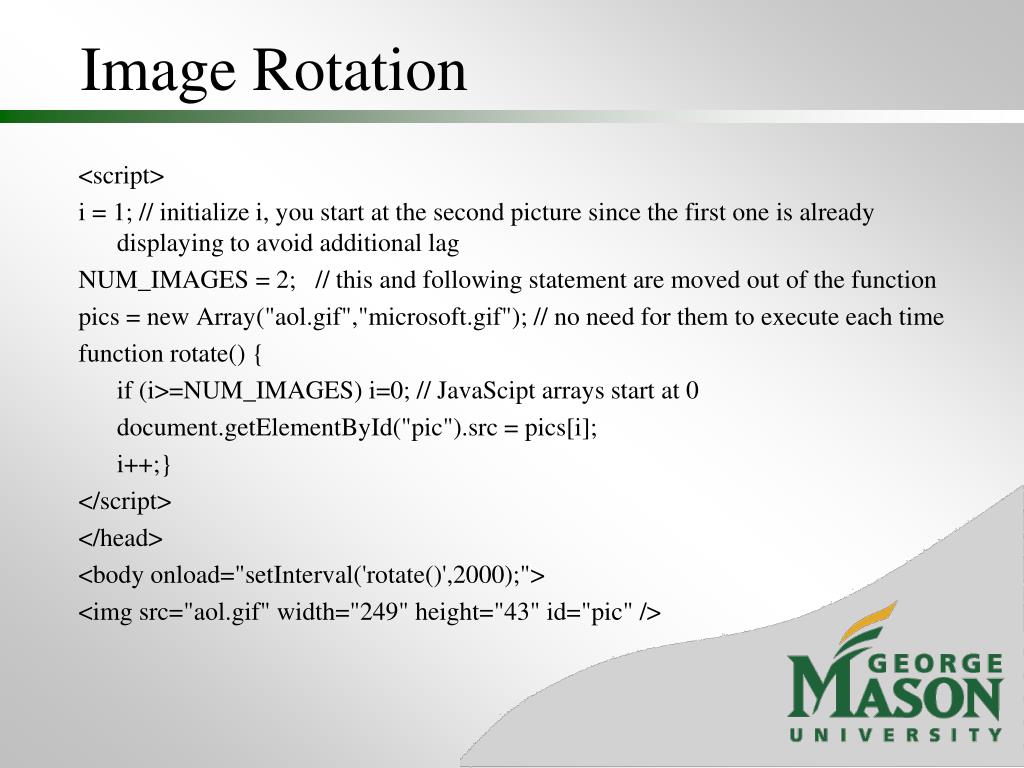 Image Rotation

<script>
i = 1; // initialize i, you start at the second picture since the first one is already displaying to avoid additional lag
NUM_IMAGES = 2;   // this and following statement are moved out of the function
pics = new Array("aol.gif","microsoft.gif"); // no need for them to execute each time
function rotate() {
if (i>=NUM_IMAGES) i=0; // JavaScipt arrays start at 0
document.getElementById("pic").src = pics[i];
i++;}
</script>
</head>
<body onload="setInterval('rotate()',2000);">
<img src="aol.gif" width="249" height="43" id="pic" />

GEORGE MASON UNIVERSITY